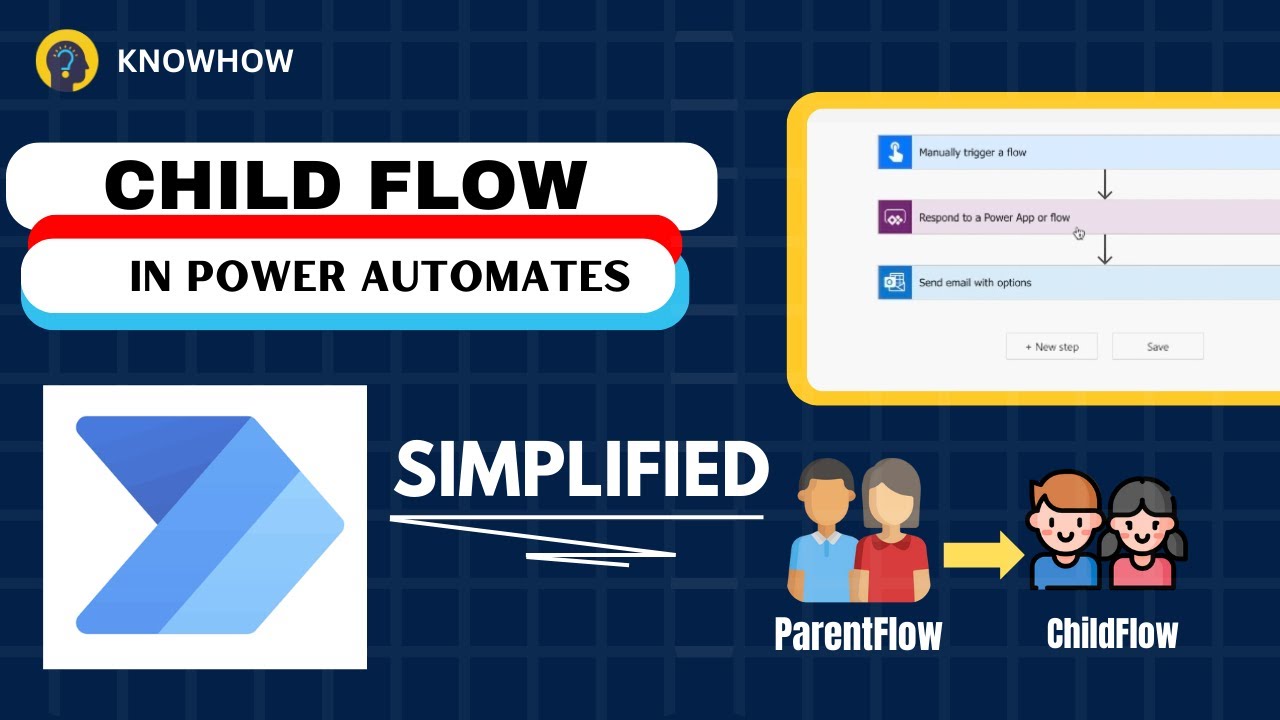 KNOWHOW

CHILD FLOW

IN POWER AUTOMATES

Manually trigger a flow

Respond to a Power App or flow

Send email with options

+ New step

Save

SIMPLIFIED

ParentFlow

ChildFlow